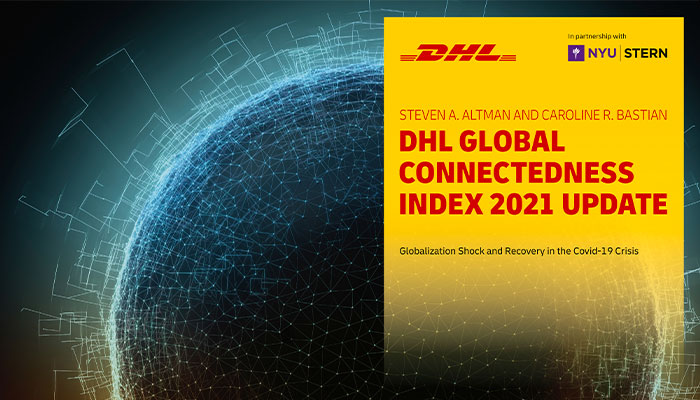 DHL

In partnership with

NYU | STERN

STEVEN A. ALTMAN AND CAROLINE R. BASTIAN

DHL GLOBAL CONNECTEDNESS INDEX 2021 UPDATE

Globalization Shock and Recovery in the Covid-19 Crisis